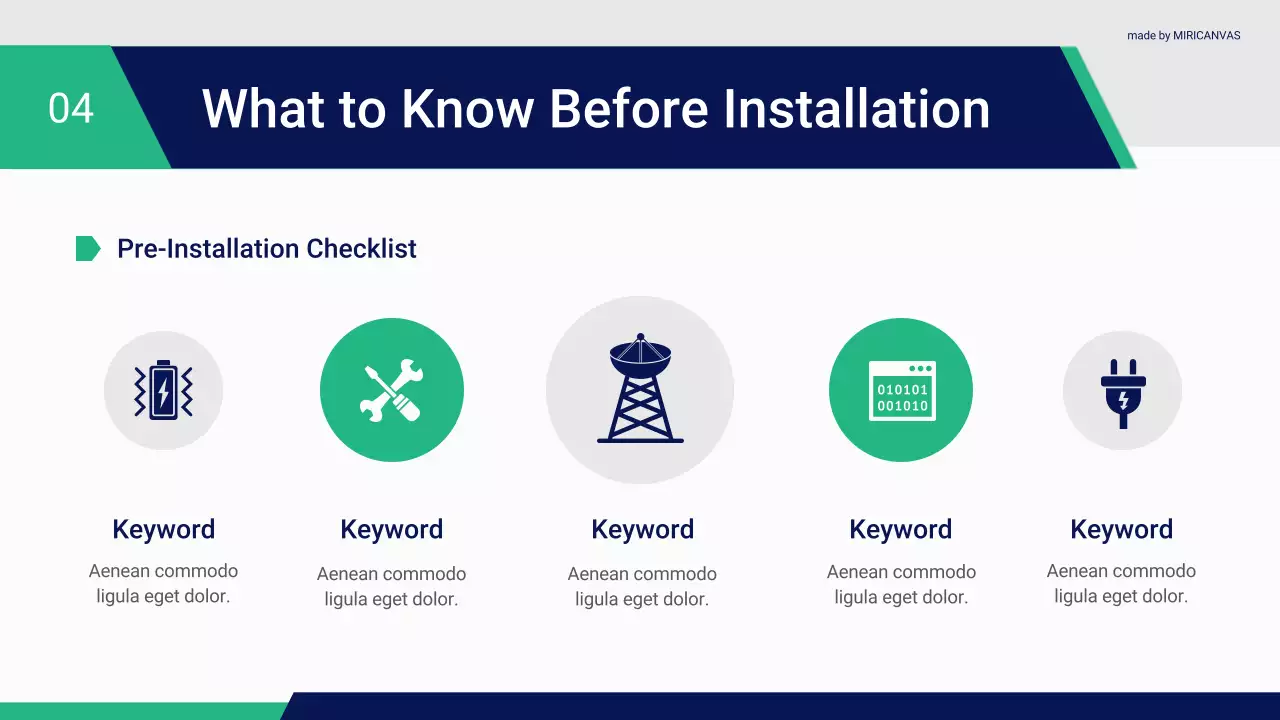 made by MIRICANVAS

04

What to Know Before Installation

Pre-Installation Checklist

010101
001010

Keyword
Aenean commodo ligula eget dolor.

Keyword
Aenean commodo ligula eget dolor.

Keyword
Aenean commodo ligula eget dolor.

Keyword
Aenean commodo ligula eget dolor.

Keyword
Aenean commodo ligula eget dolor.